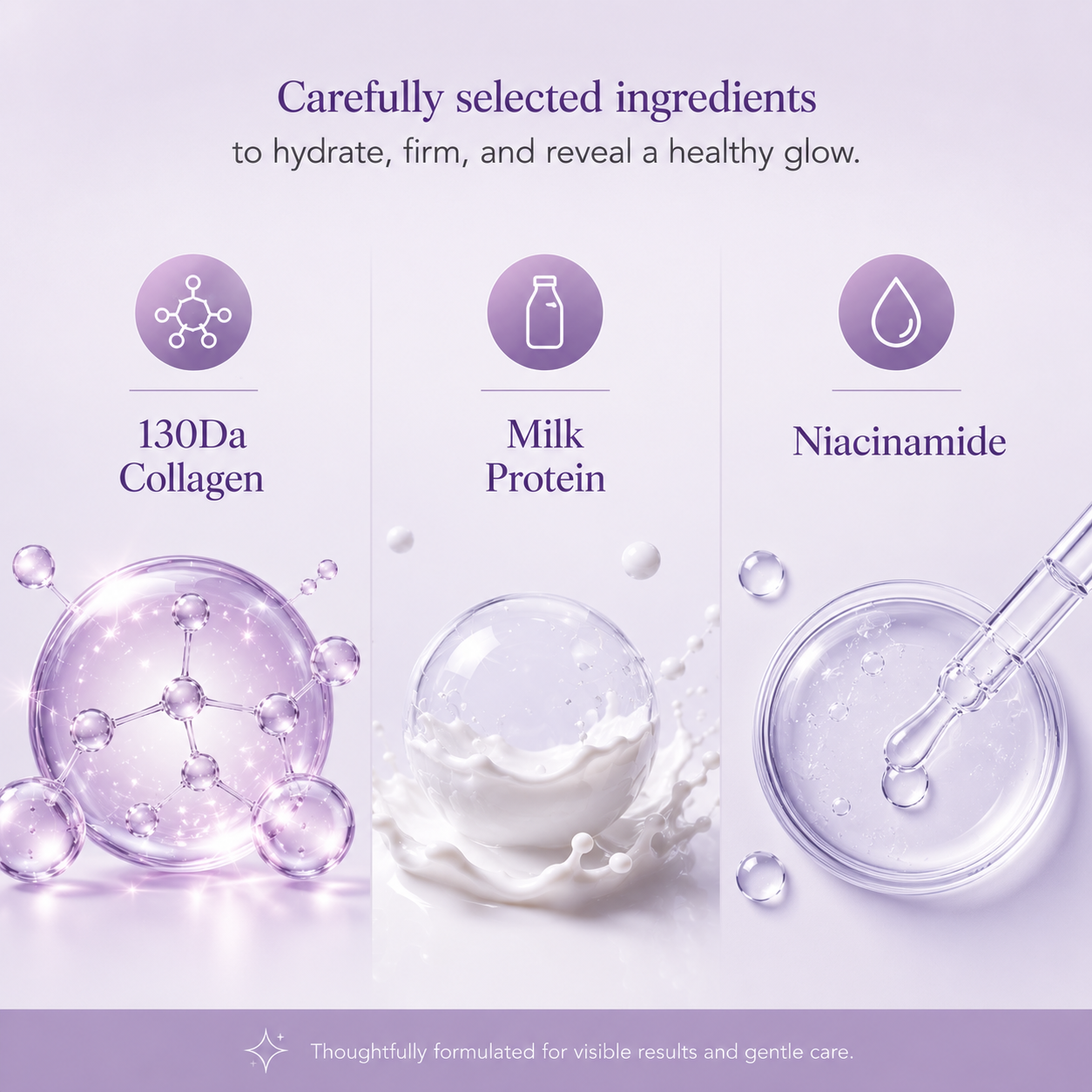 Carefully selected ingredients
to hydrate, firm, and reveal a healthy glow.

130Da Collagen

Milk Protein

Niacinamide

Thoughtfully formulated for visible results and gentle care.